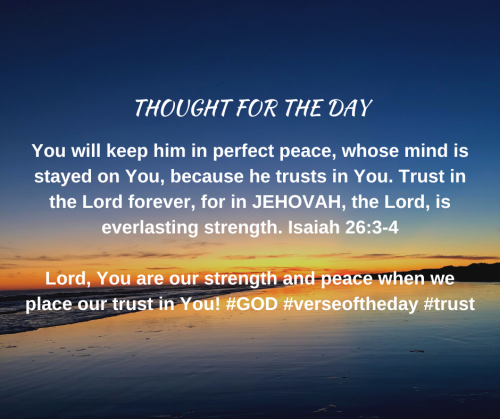 THOUGHT FOR THE DAY

You will keep him in perfect peace, whose mind is stayed on You, because he trusts in You. Trust in the Lord forever, for in JEHOVAH, the Lord, is everlasting strength. Isaiah 26:3-4

Lord, You are our strength and peace when we place our trust in You! #GOD #verseoftheday #trust